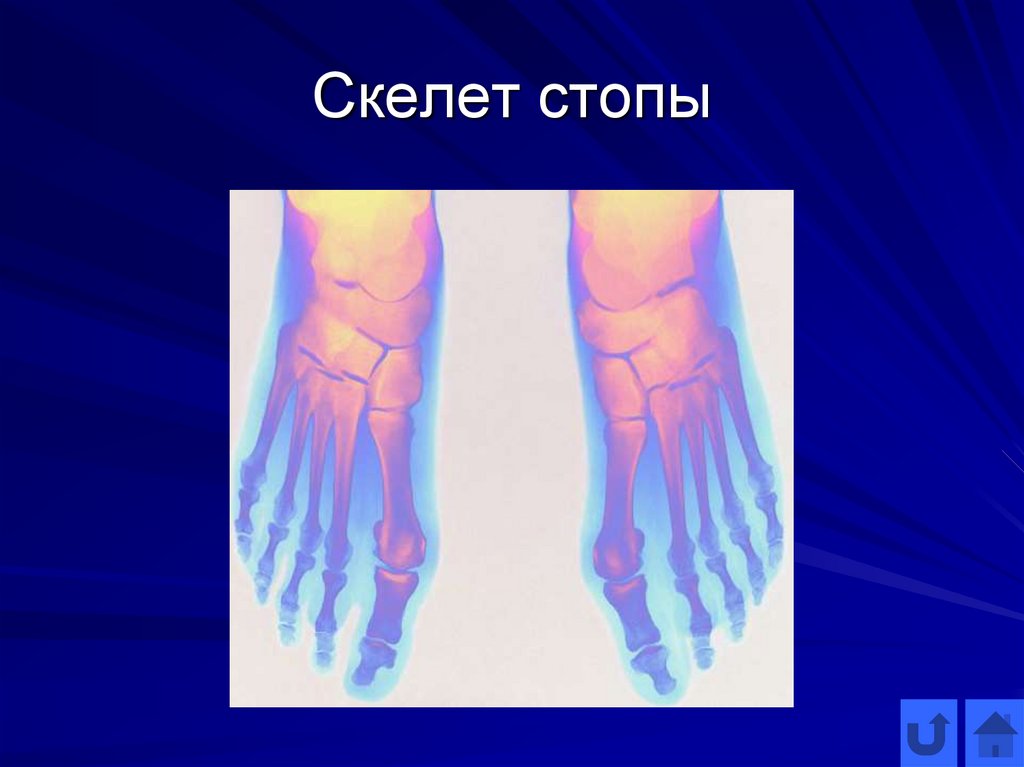 Скелет стопы